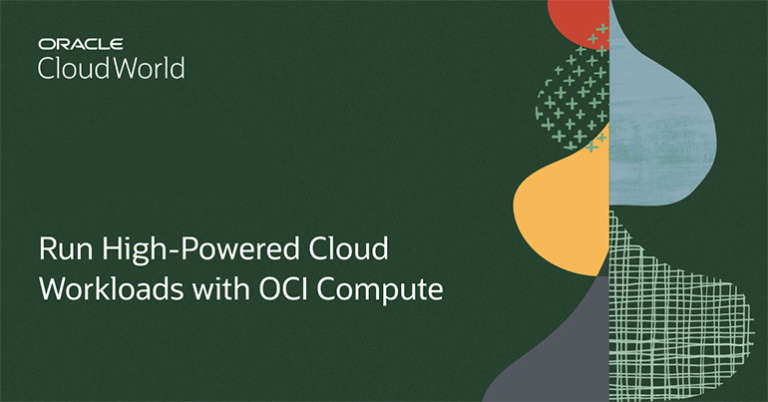 ORACLE
CloudWorld

Run High-Powered Cloud Workloads with OCI Compute